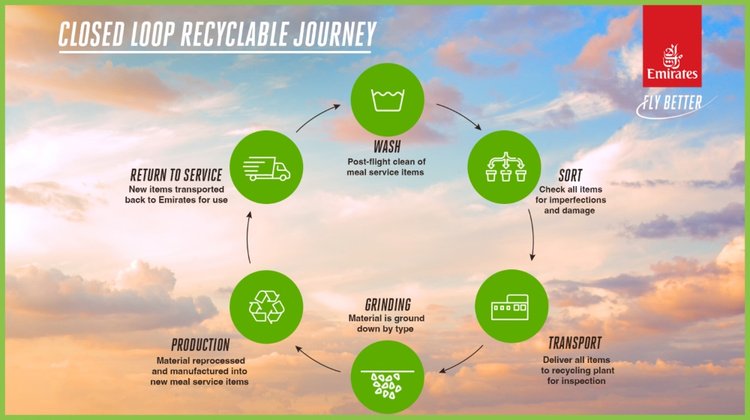 CLOSED LOOP RECYCLABLE JOURNEY

Emirates

FLY BETTER

WASH
Post-flight clean of meal service items

SORT
Check all items for imperfections and damage

TRANSPORT
Deliver all items to recycling plant for inspection

GRINDING
Material is ground down by type

PRODUCTION
Material reprocessed and manufactured into new meal service items

RETURN TO SERVICE
New items transported back to Emirates for use